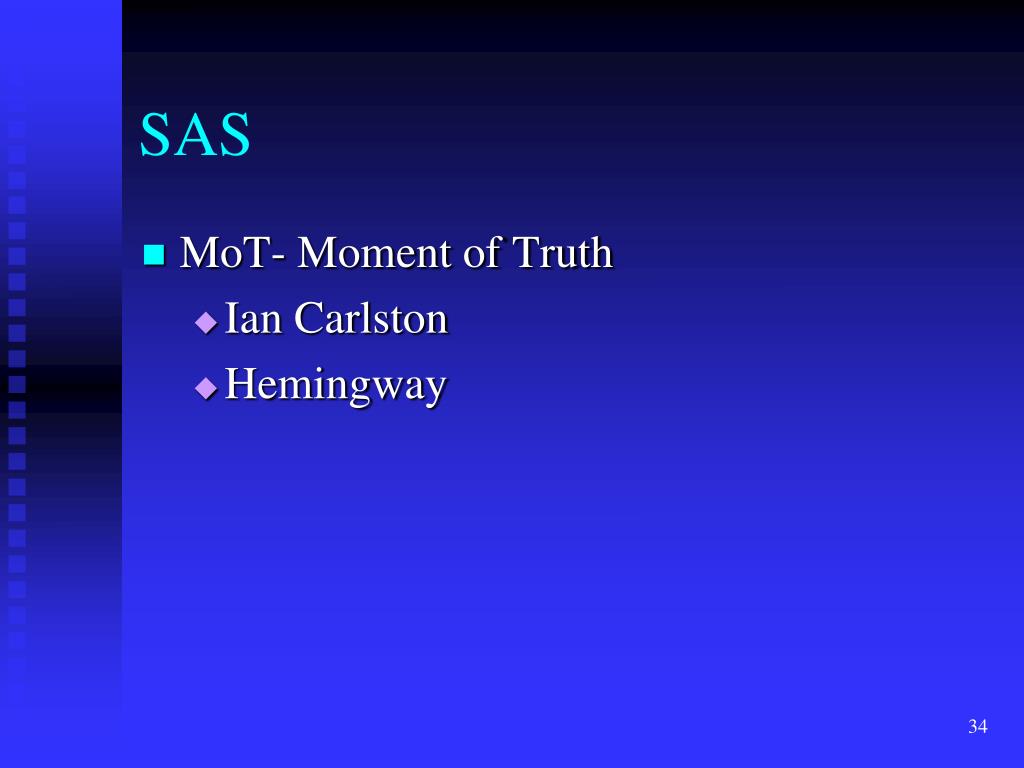 SAS

MoT- Moment of Truth
Ian Carlston
Hemingway

34